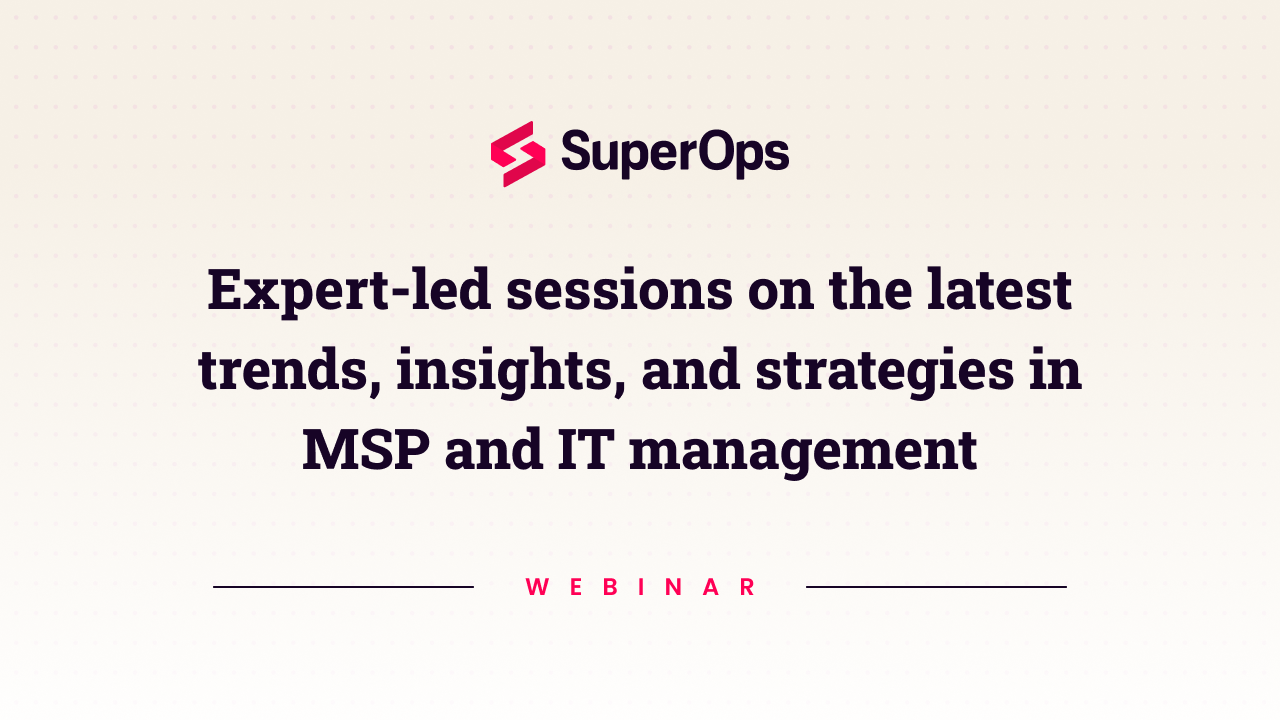 SuperOps

Expert-led sessions on the latest trends, insights, and strategies in MSP and IT management

WEBINAR